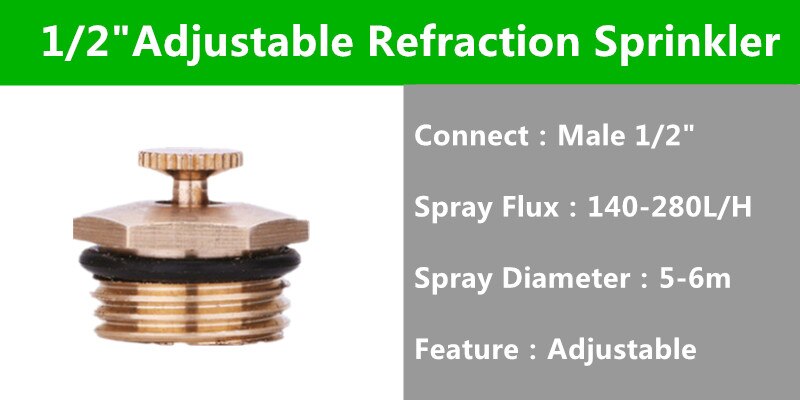 1/2"Adjustable Refraction Sprinkler

Connect : Male 1/2"

Spray Flux : 140-280L/H

Spray Diameter : 5-6m

Feature : Adjustable